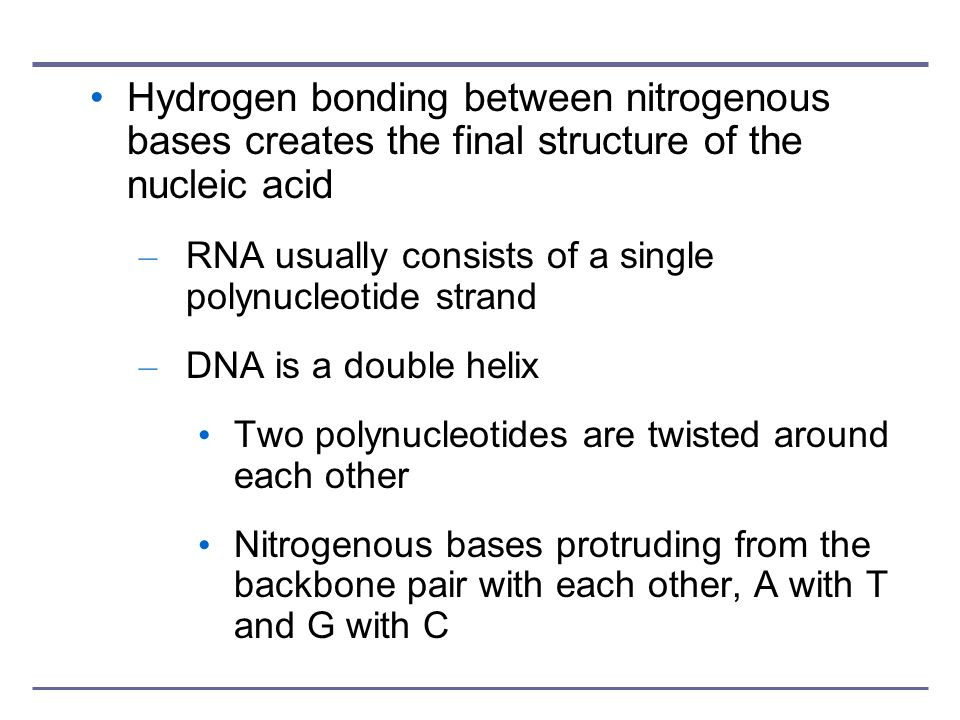 • Hydrogen bonding between nitrogenous bases creates the final structure of the nucleic acid

– RNA usually consists of a single polynucleotide strand

– DNA is a double helix

• Two polynucleotides are twisted around each other

• Nitrogenous bases protruding from the backbone pair with each other, A with T and G with C